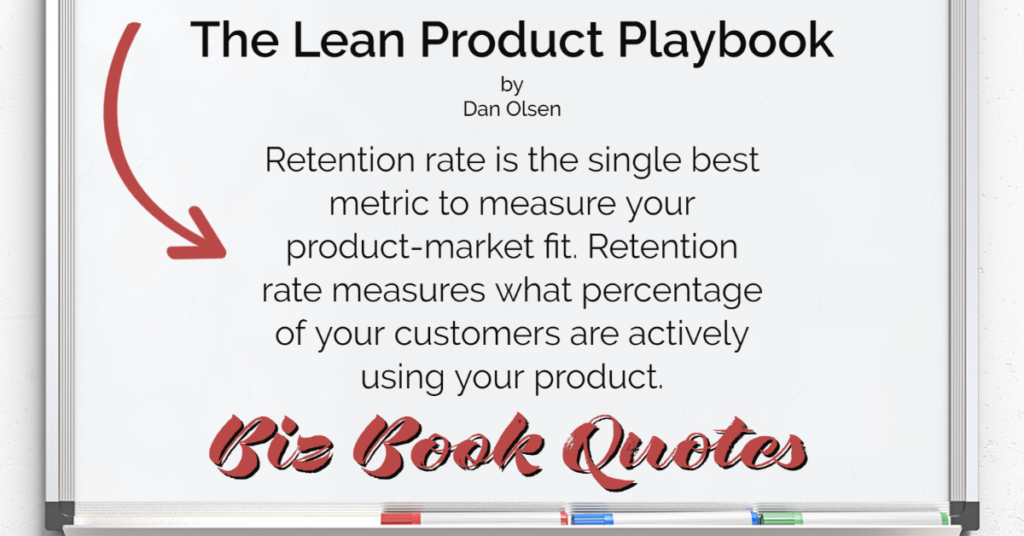 The Lean Product Playbook

by
Dan Olsen

Retention rate is the single best metric to measure your product-market fit. Retention rate measures what percentage of your customers are actively using your product.

Biz Book Quotes